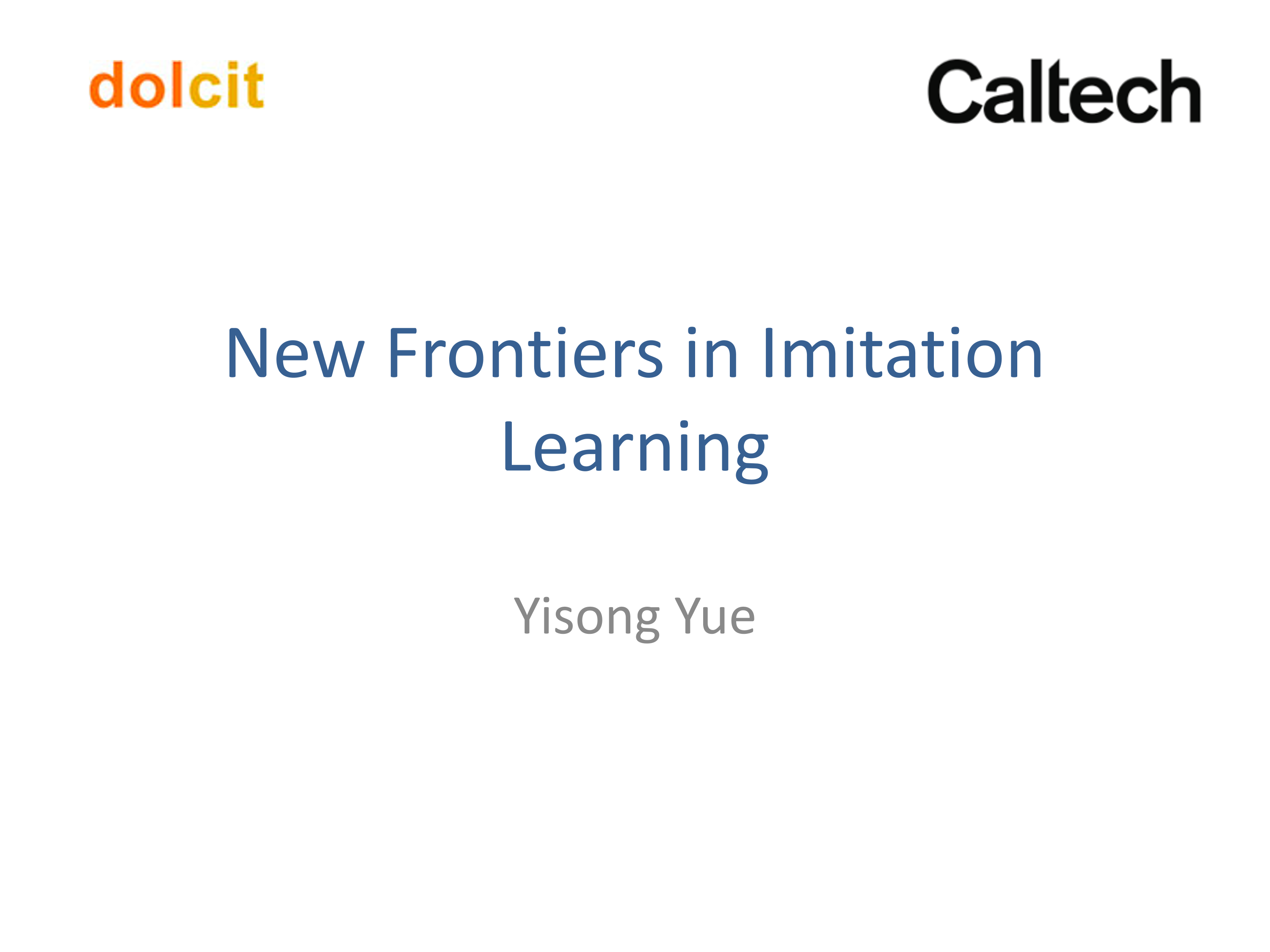 dolcit

Caltech

New Frontiers in Imitation Learning

Yisong Yue